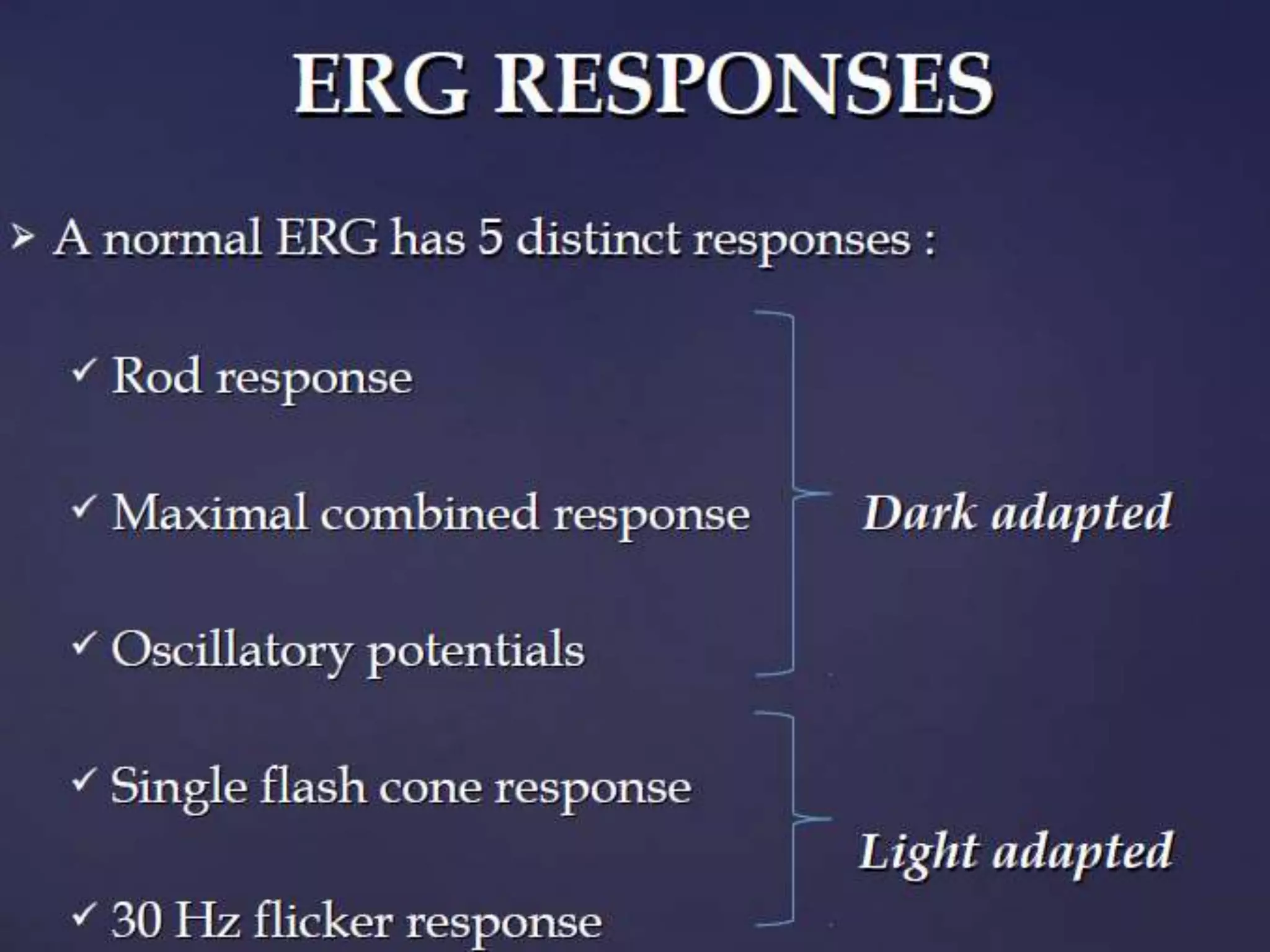 ERG RESPONSES

➢ A normal ERG has 5 distinct responses :

✓ Rod response

✓ Maximal combined response

✓ Oscillatory potentials

Dark adapted

✓ Single flash cone response

✓ 30 Hz flicker response

Light adapted